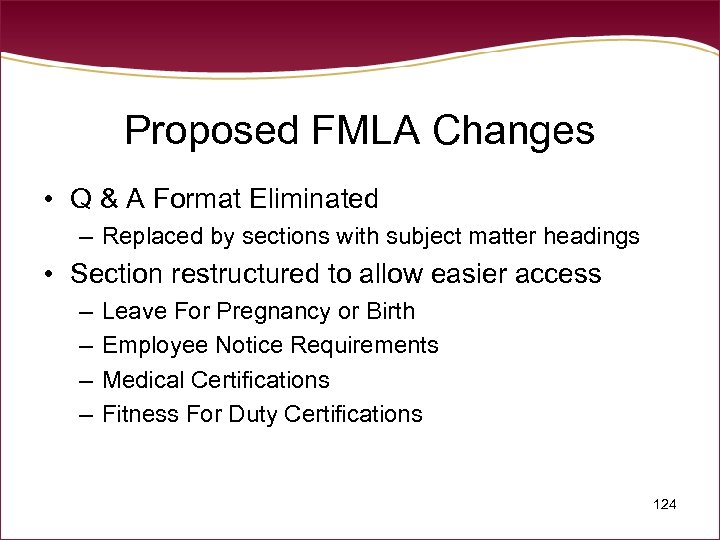 Proposed FMLA Changes

• Q & A Format Eliminated
– Replaced by sections with subject matter headings

• Section restructured to allow easier access
– Leave For Pregnancy or Birth
– Employee Notice Requirements
– Medical Certifications
– Fitness For Duty Certifications

124